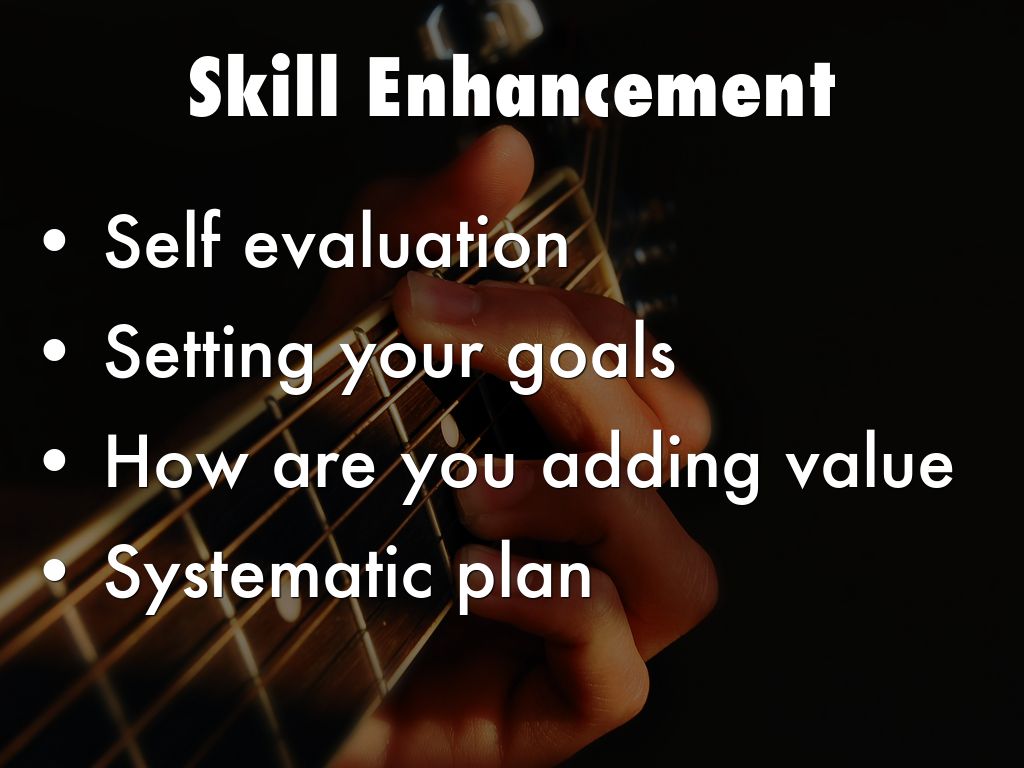 Skill Enhancement

• Self evaluation
• Setting your goals
• How are you adding value
• Systematic plan